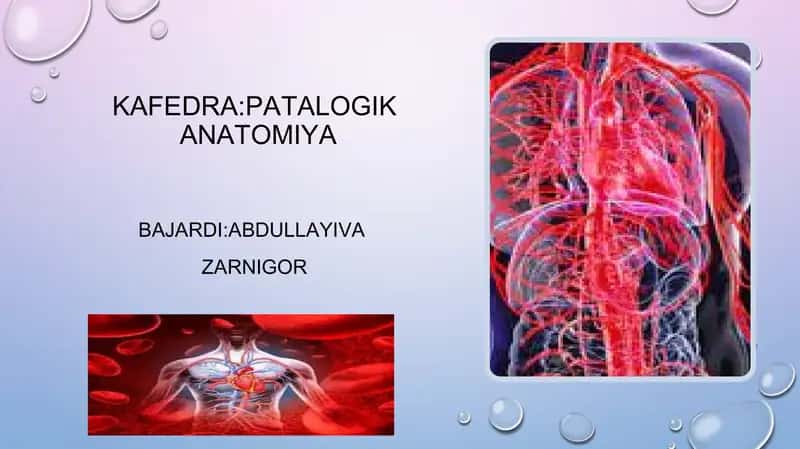 KAFEDRA:PATALOGIK ANATOMIYA

BAJARDI:ABDULLAYIVA ZARNIGOR